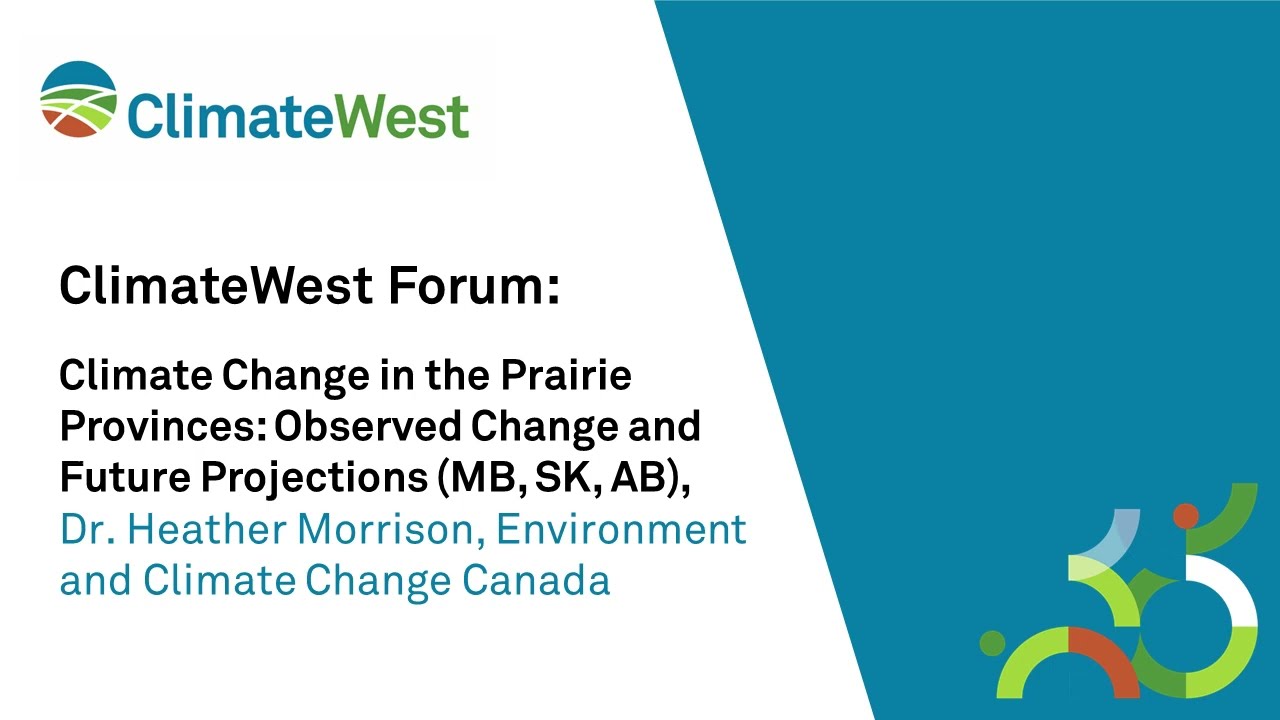 ClimateWest

ClimateWest Forum:

Climate Change in the Prairie Provinces: Observed Change and Future Projections (MB, SK, AB), Dr. Heather Morrison, Environment and Climate Change Canada